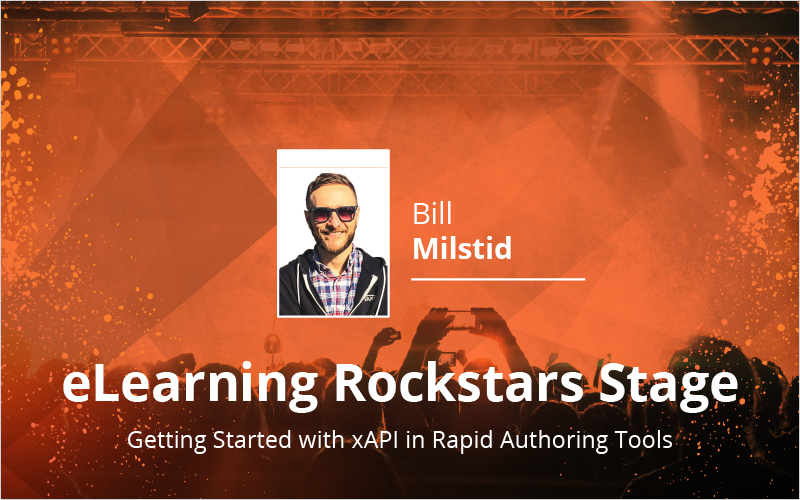 Bill
Milstid

eLearning Rockstars Stage

Getting Started with xAPI in Rapid Authoring Tools